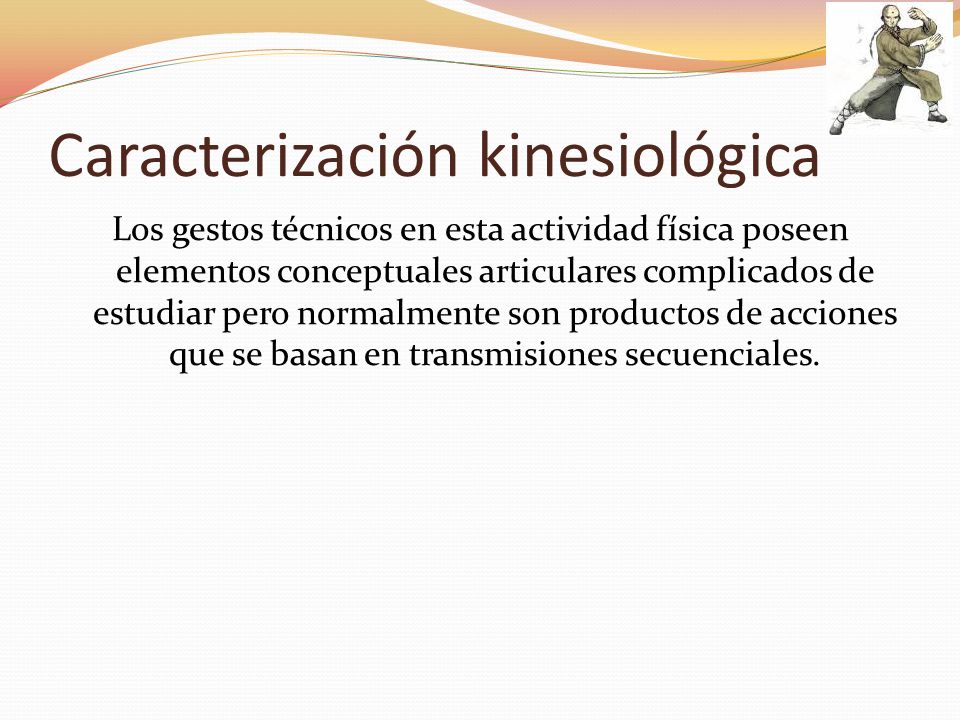 Caracterización kinesiológica

Los gestos técnicos en esta actividad física poseen elementos conceptuales articulares complicados de estudiar pero normalmente son productos de acciones que se basan en transmisiones secuenciales.